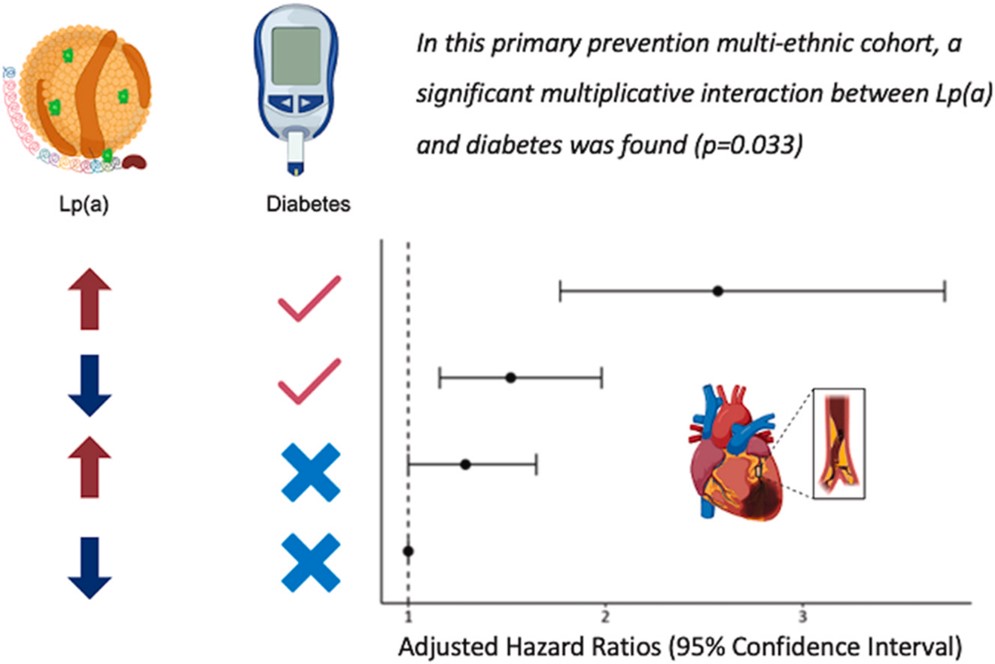 In this primary prevention multi-ethnic cohort, a significant multiplicative interaction between Lp(a) and diabetes was found (p=0.033)

Lp(a)

Diabetes

1

2

3

Adjusted Hazard Ratios (95% Confidence Interval)